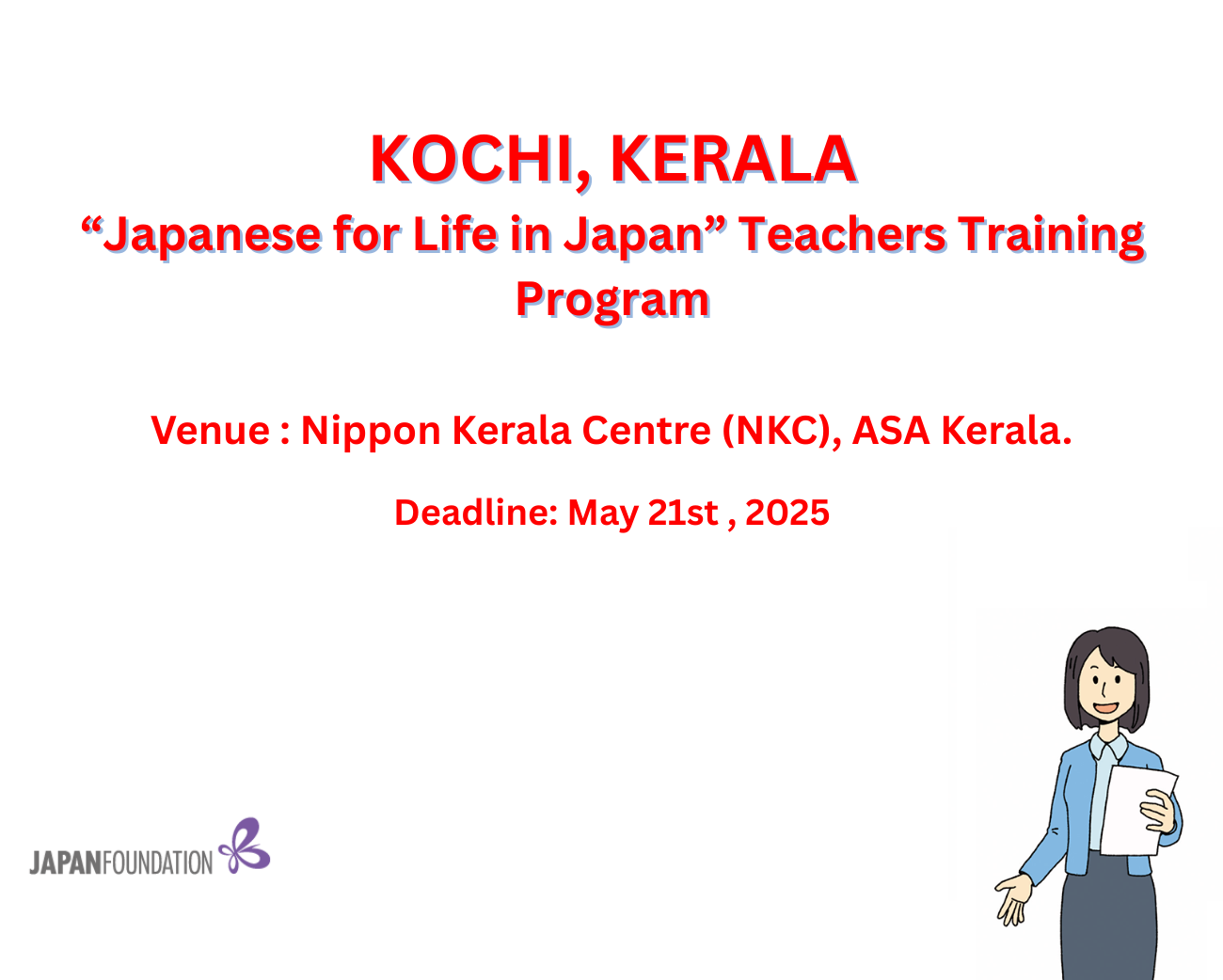 KOCHI, KERALA

“Japanese for Life in Japan” Teachers Training Program

Venue : Nippon Kerala Centre (NKC), ASA Kerala.

Deadline: May 21st , 2025

JAPANFOUNDATION